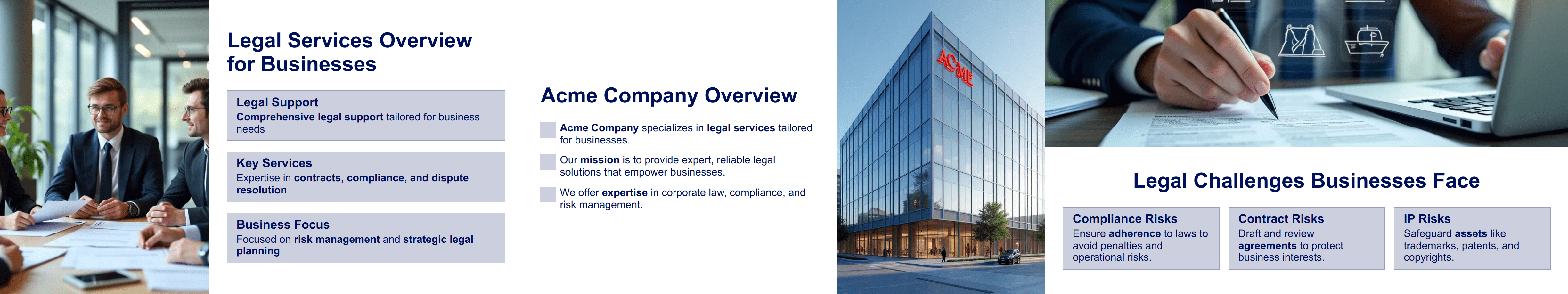 Legal Services Overview for Businesses

Legal Support
Comprehensive legal support tailored for business needs

Key Services
Expertise in contracts, compliance, and dispute resolution

Business Focus
Focused on risk management and strategic legal planning

Acme Company Overview

Acme Company specializes in legal services tailored for businesses.

Our mission is to provide expert, reliable legal solutions that empower businesses.

We offer expertise in corporate law, compliance, and risk management.

ACME

Legal Challenges Businesses Face

Compliance Risks
Ensure adherence to laws to avoid penalties and operational risks.

Contract Risks
Draft and review agreements to protect business interests.

IP Risks
Safeguard assets like trademarks, patents, and copyrights.